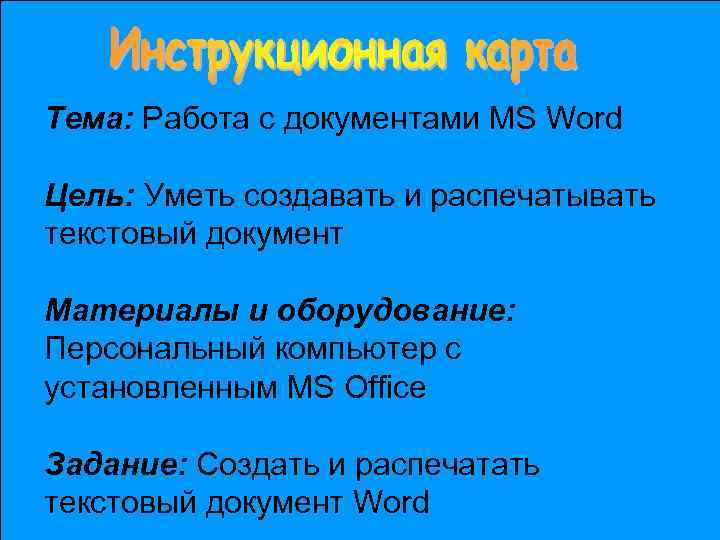 Инструкционная карта

Тема: Работа с документами MS Word

Цель: Уметь создавать и распечатывать текстовый документ

Материалы и оборудование: Персональный компьютер с установленным MS Office

Задание: Создать и распечатать текстовый документ Word